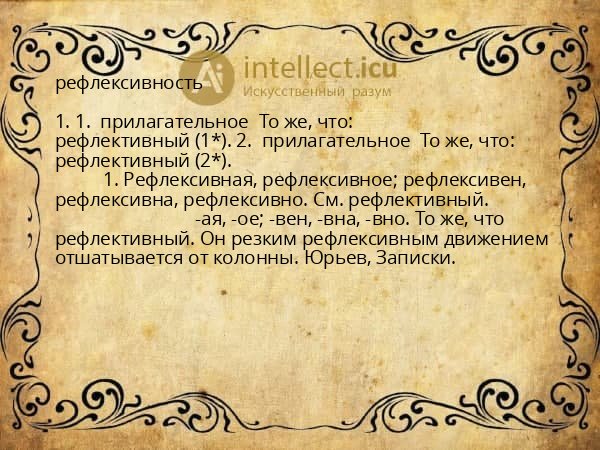 intellect.icu
Искусственный разум

рефлексивность

1. 1. прилагательное То же, что: рефлективный (1*). 2. прилагательное То же, что: рефлективный (2*).

1. Рефлексивная, рефлексивное; рефлексивен, рефлексивна, рефлексивно. См. рефлективный.

-ая, -ое; -вен, -вна, -вно. То же, что рефлективный. Он резким рефлексивным движением отшатывается от колонны. Юрьев, Записки.